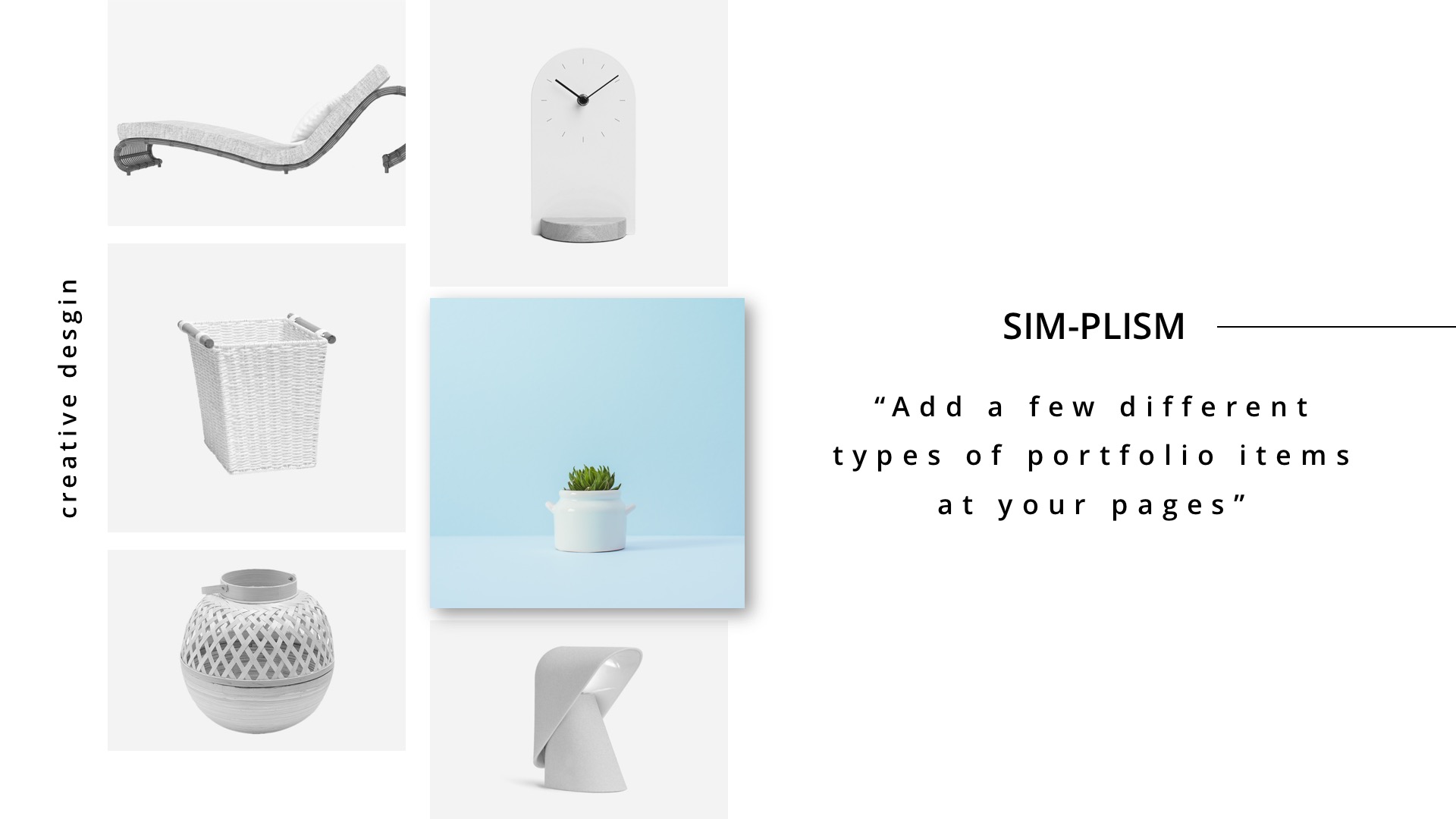 creative desgin

SIM-PLISM

“Add a few different types of portfolio items at your pages”